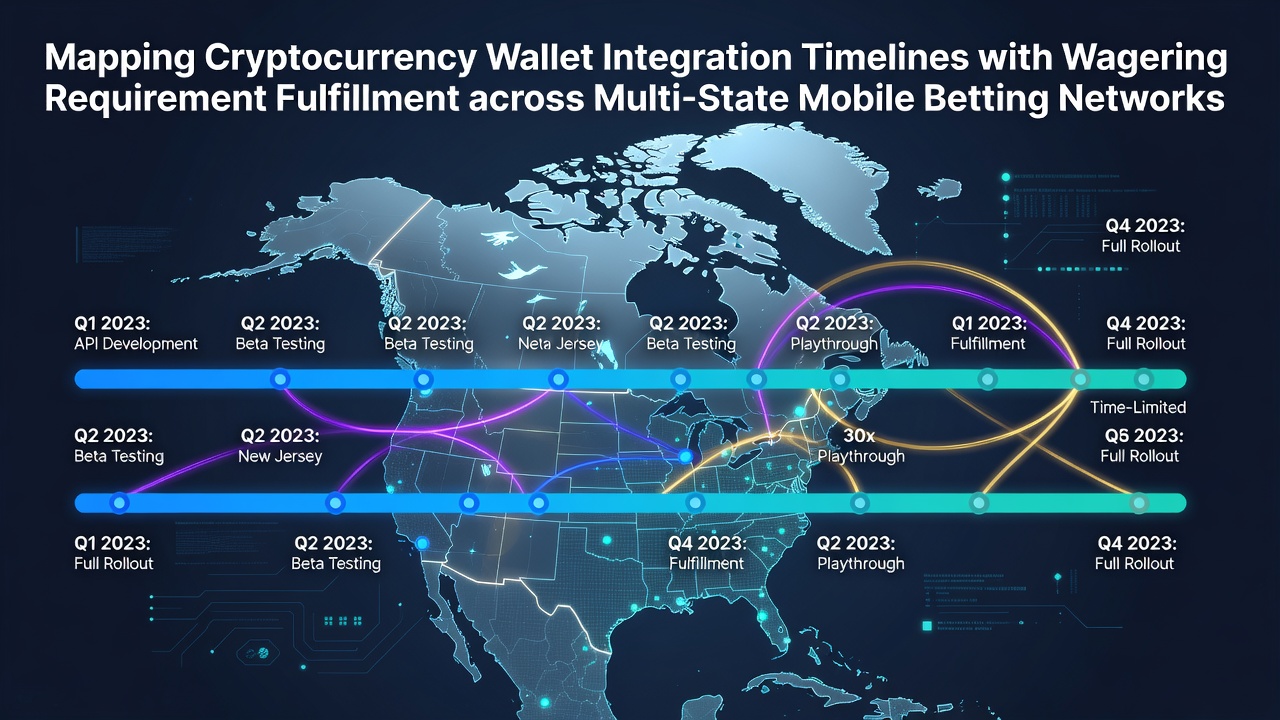 Mapping Cryptocurrency Wallet Integration Timelines with Wagering Requirement Fulfillment across Multi-State Mobile Betting Networks

Q4 2023:
Full Rollout

Q1 2023:
API Development

Q2 2023:
Beta Testing

Q2 2023:
Beta Testing

Q2 2023:
Neta Jersey

Q2 2023:
Beta Testing

Q2 2023:
Playthrough

Q1 2023:
Fulfillment

Q4 2023:
Full Rollout

Time-Limited

Q2 2023:
Beta Testing

Q2 2023:
New Jersey

30x
Playthrough

Q5 2023:
Full Rollout

Q1 2023:
Full Rollout

Q2 2023:
Beta Testing

Q4 2023:
Fulfillment

Q2 2023:
Playthrough

Q4 2023:
Full Rollout